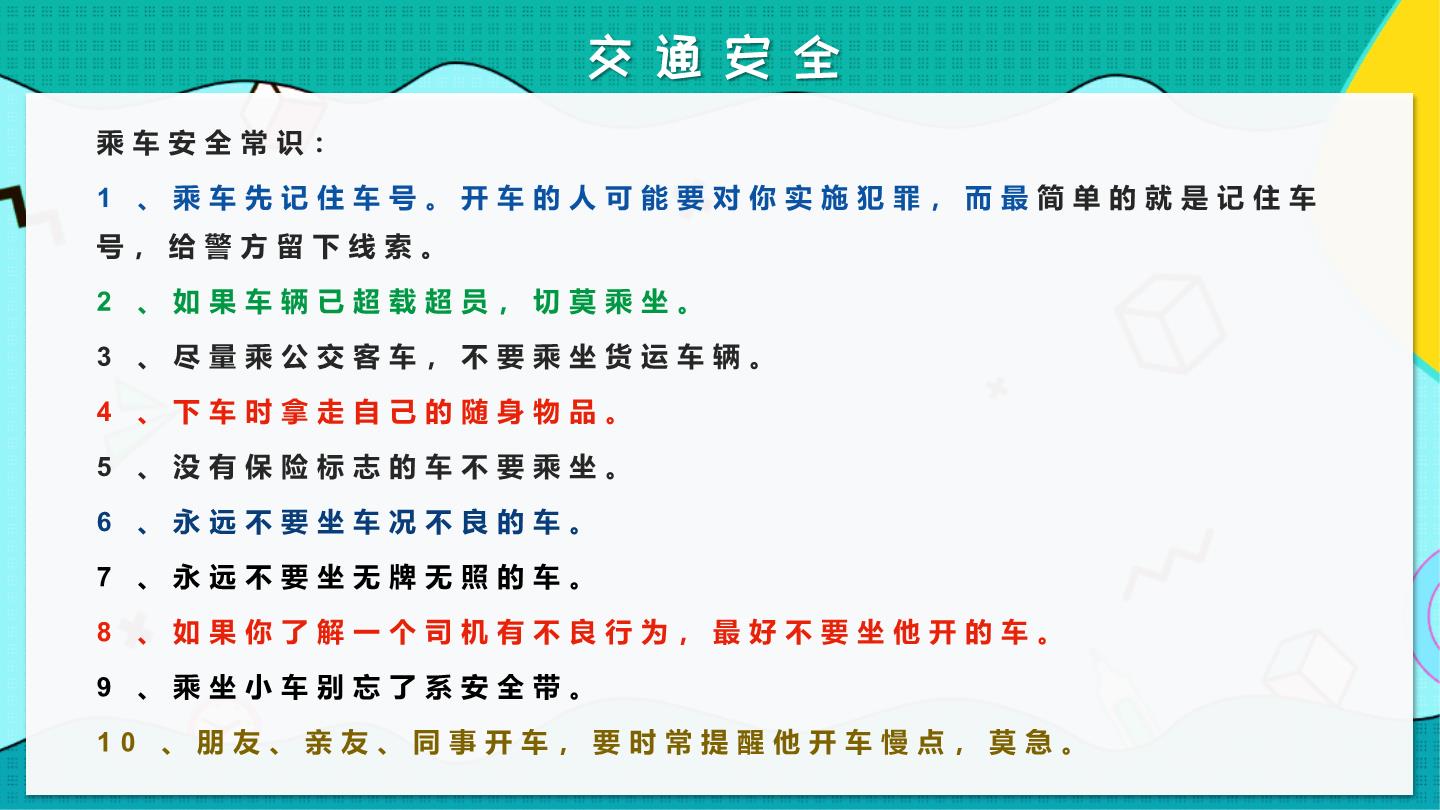 交通安全

乘车安全常识：

1、乘车先记住车号。开车的人可能要对你实施犯罪，而最简单的就是记住车号，给警方留下线索。

2、如果车辆已超载超员，切莫乘坐。

3、尽量乘公交客车，不要乘坐货运车辆。

4、下车时拿走自己的随身物品。

5、没有保险标志的车不要乘坐。

6、永远不要坐车况不良的车。

7、永远不要坐无牌无照的车。

8、如果你了解一个司机有不良行为，最好不要坐他开的车。

9、乘坐小车别忘了系安全带。

10、朋友、亲友、同事开车，要时常提醒他开车慢点，莫急。